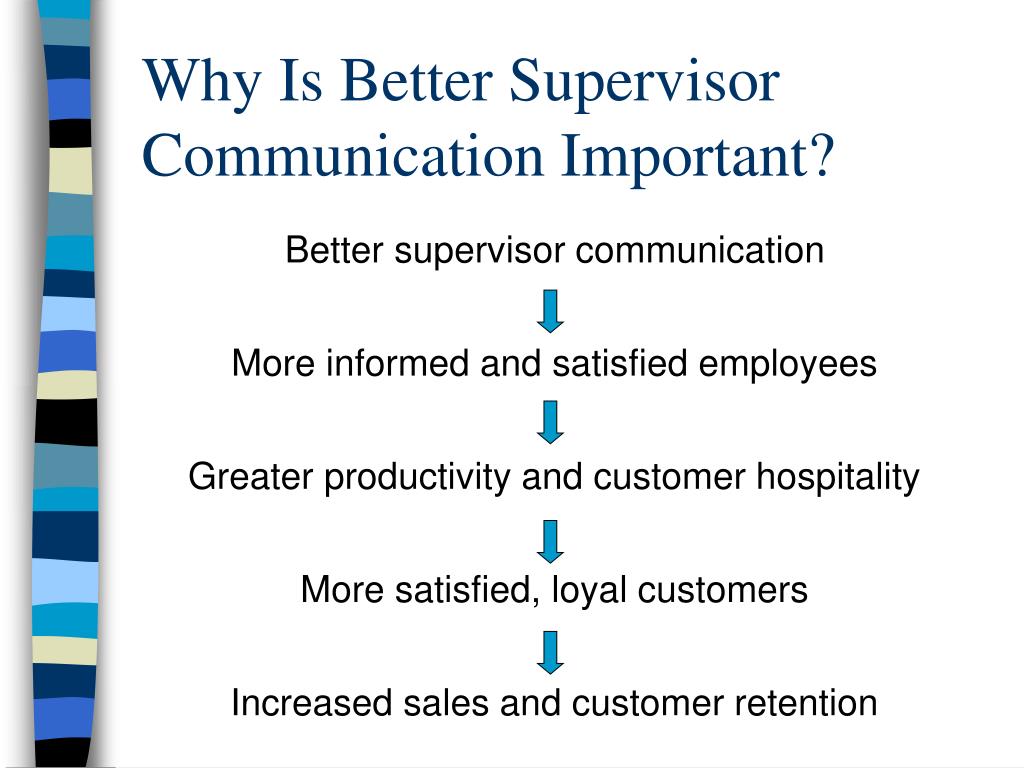 Why Is Better Supervisor Communication Important?

Better supervisor communication

More informed and satisfied employees

Greater productivity and customer hospitality

More satisfied, loyal customers

Increased sales and customer retention